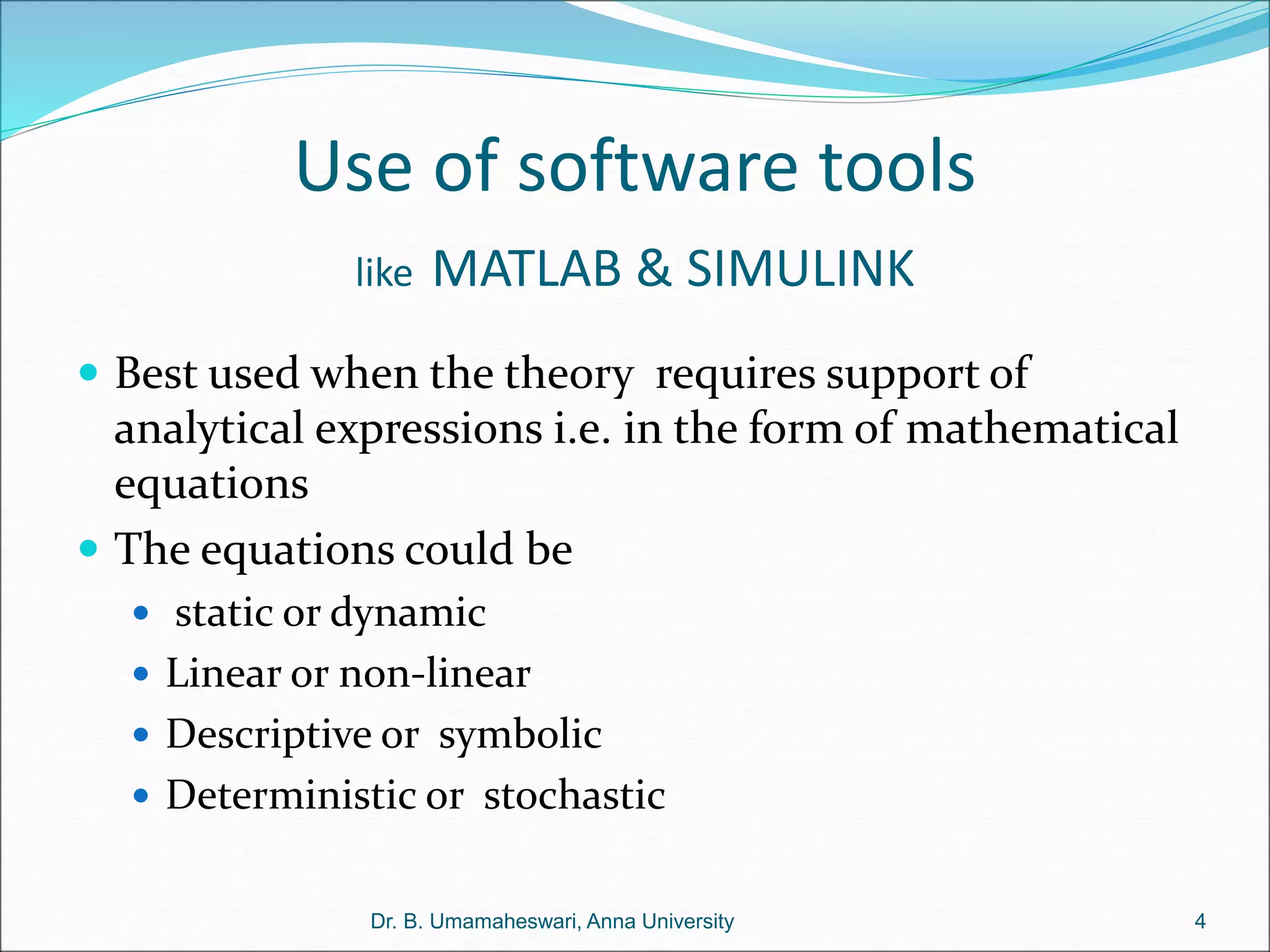 Use of software tools

like MATLAB & SIMULINK

- Best used when the theory requires support of analytical expressions i.e. in the form of mathematical equations
- The equations could be
  - static or dynamic
  - Linear or non-linear
  - Descriptive or symbolic
  - Deterministic or stochastic

Dr. B. Umamaheswari, Anna University

4